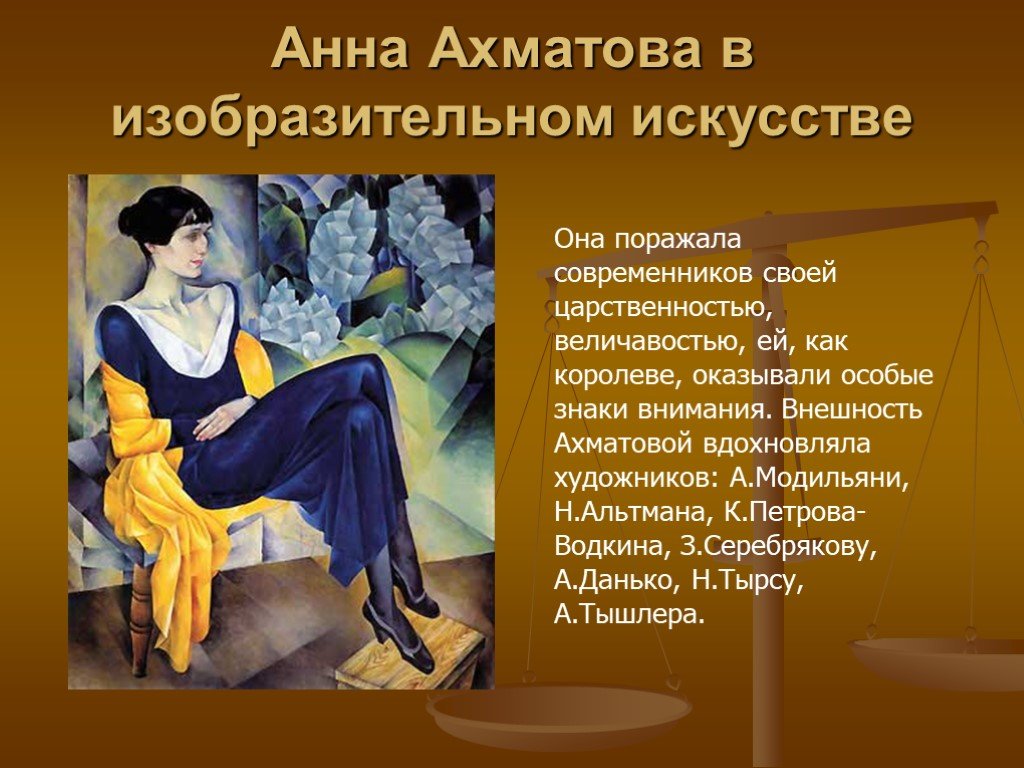 Анна Ахматова в изобразительном искусстве

Она поражала современников своей царственностью, величавостью, ей, как королеве, оказывали особые знаки внимания. Внешность Ахматовой вдохновляла художников: А.Модильяни, Н.Альтмана, К.Петрова-Водкина, З.Серебрякову, А.Данько, Н.Тырсу, А.Тышлера.